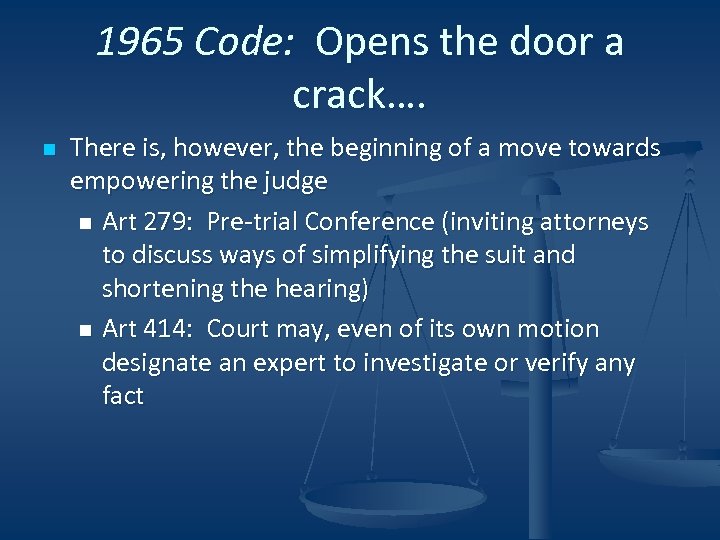 1965 Code: Opens the door a crack….

There is, however, the beginning of a move towards empowering the judge

Art 279: Pre-trial Conference (inviting attorneys to discuss ways of simplifying the suit and shortening the hearing)

Art 414: Court may, even of its own motion designate an expert to investigate or verify any fact